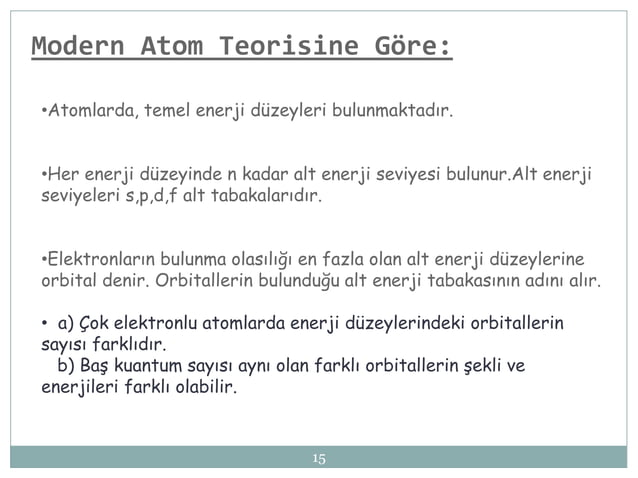 Modern Atom Teorisine Göre:

•Atomlarda, temel enerji düzeyleri bulunmaktadır.

•Her enerji düzeyinde n kadar alt enerji seviyesi bulunur.Alt enerji seviyeleri s,p,d,f alt tabakalarıdır.

•Elektronların bulunma olasılığı en fazla olan alt enerji düzeylerine orbital denir. Orbitallerin bulunduğu alt enerji tabakasının adını alır.

• a) Çok elektronlu atomlarda enerji düzeylerindeki orbitallerin sayısı farklıdır.
b) Baş kuantum sayısı aynı olan farklı orbitallerin şekli ve enerjileri farklı olabilir.

15